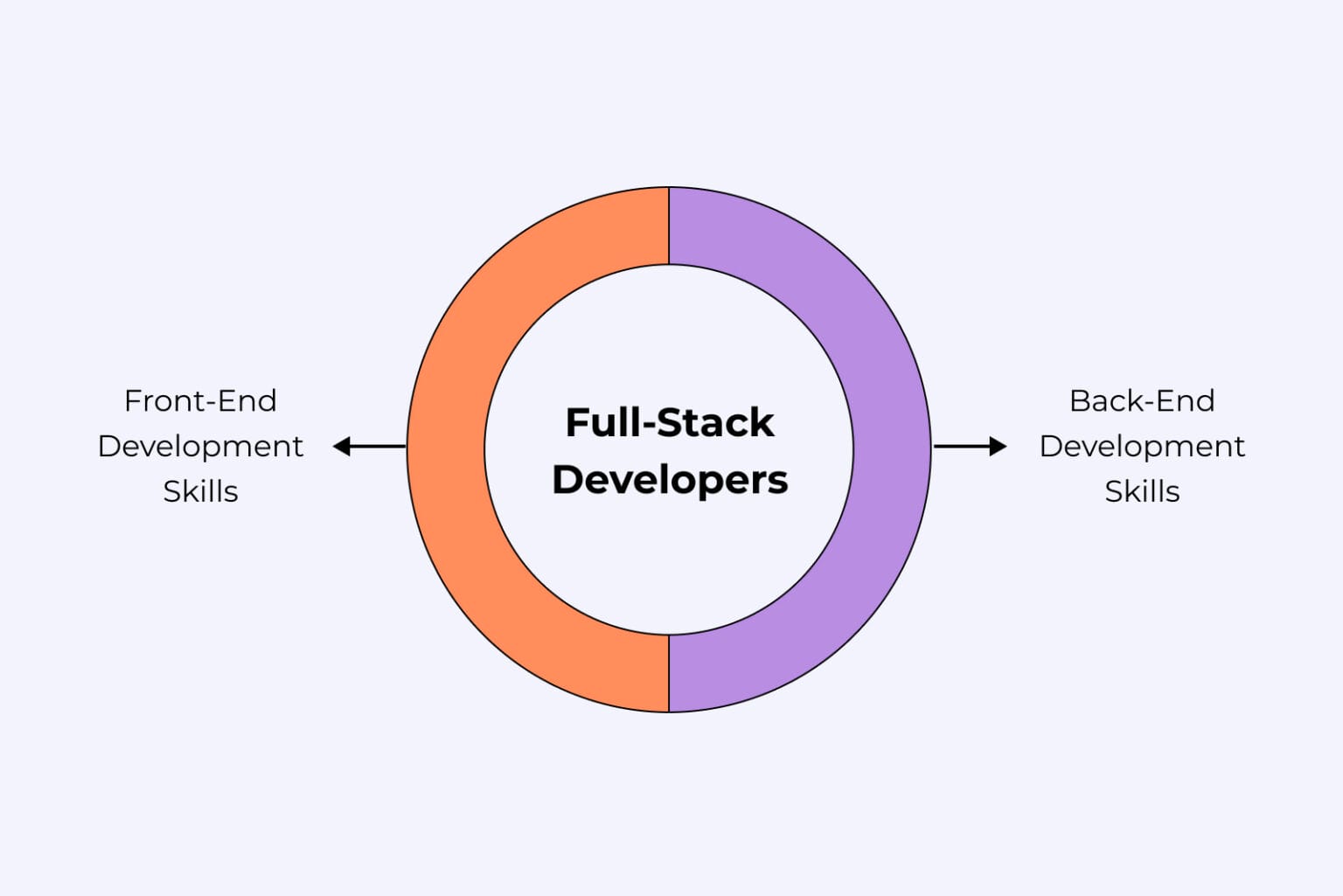 Front-End Development Skills

Full-Stack Developers

Back-End Development Skills